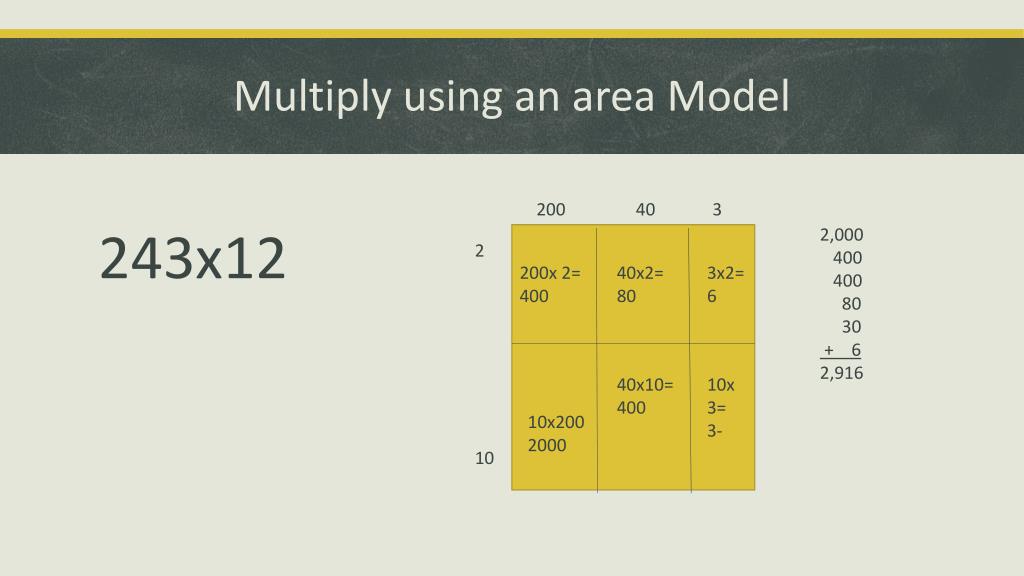 Multiply using an area Model

243x12

|  | 200 | 40 | 3 |
|---|---|---|---|
| 2 | 200x 2= 400 | 40x2= 80 | 3x2= 6 |
| 10 | 10x200 2000 | 40x10= 400 | 10x 3= 3- |

2,000
400
400
80
30
+ 6
2,916